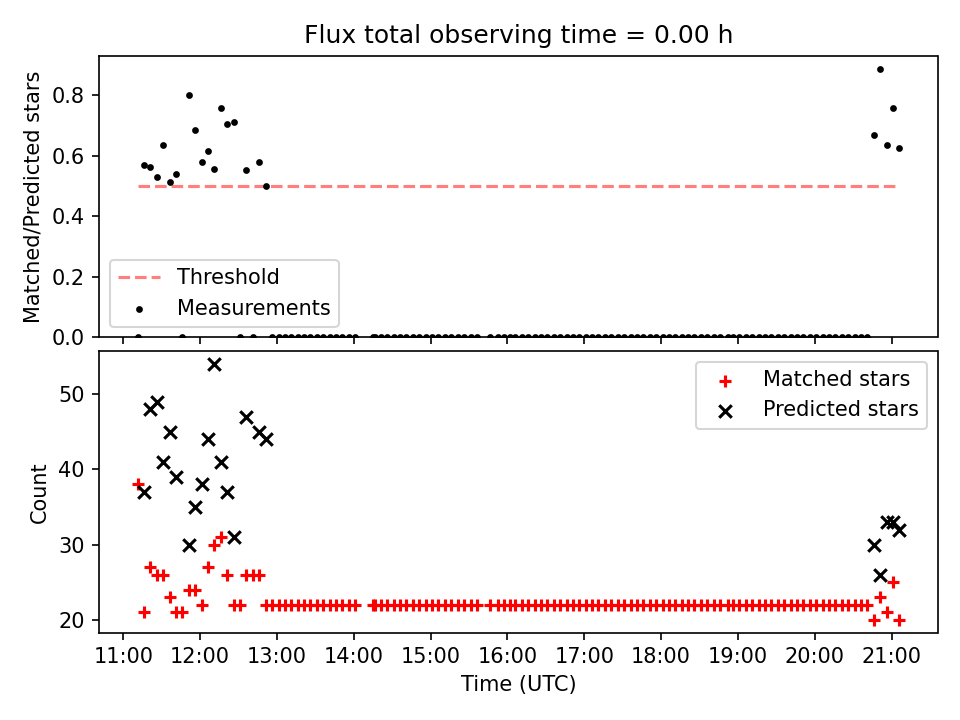 Flux total observing time = 0.00 h

Matched/Predicted stars

0.8
0.6
0.4
0.2
0.0

Threshold
Measurements

Count

50
40
30
20

Matched stars
Predicted stars

11:00 12:00 13:00 14:00 15:00 16:00 17:00 18:00 19:00 20:00 21:00

Time (UTC)